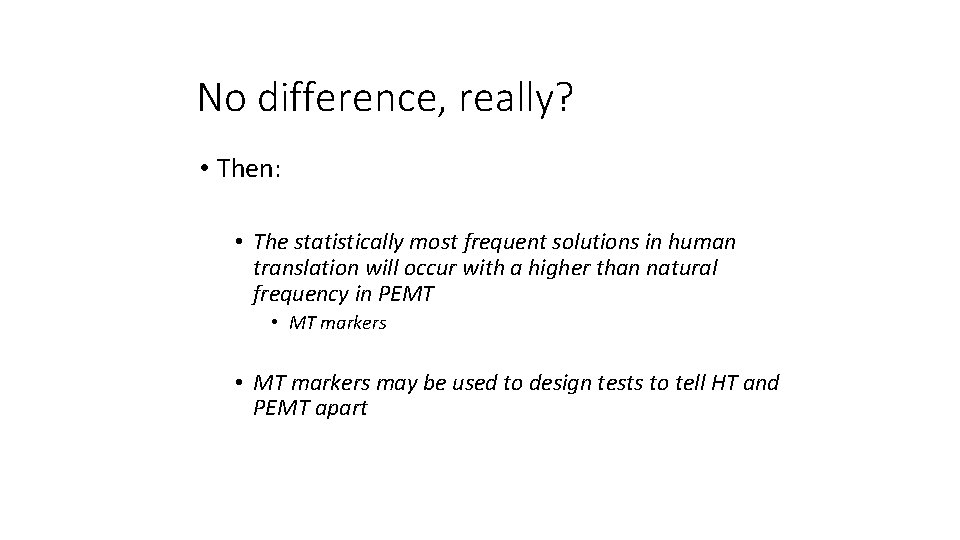 No difference, really?

• Then:

• The statistically most frequent solutions in human translation will occur with a higher than natural frequency in PEMT

• MT markers

• MT markers may be used to design tests to tell HT and PEMT apart